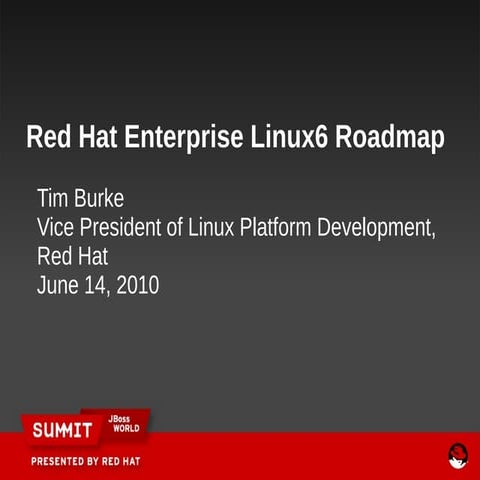 Red Hat Enterprise Linux6 Roadmap

Tim Burke
Vice President of Linux Platform Development, Red Hat
June 14, 2010

SUMMIT JBoss WORLD
PRESENTED BY RED HAT